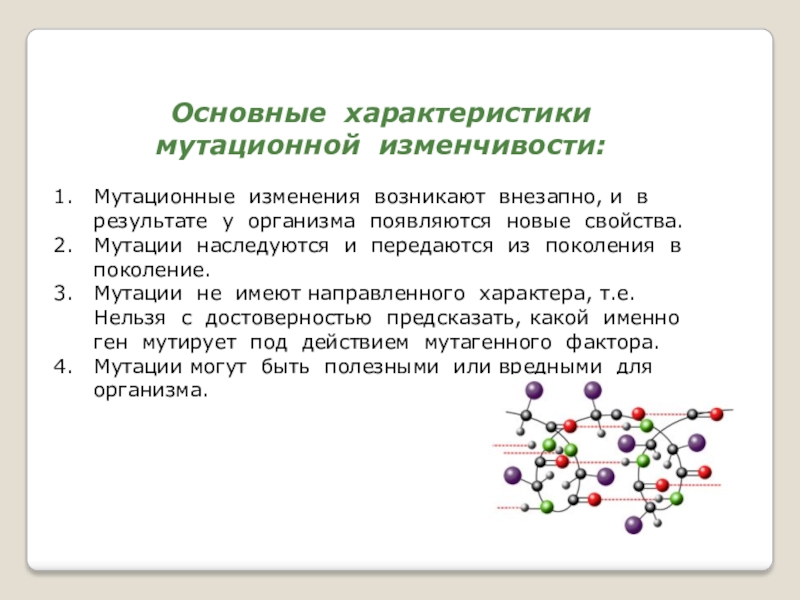 Основные характеристики мутационной изменчивости:

1. Мутационные изменения возникают внезапно, и в результате у организма появляются новые свойства.
2. Мутации наследуются и передаются из поколения в поколение.
3. Мутации не имеют направленного характера, т.е. Нельзя с достоверностью предсказать, какой именно ген мутирует под действием мутагенного фактора.
4. Мутации могут быть полезными или вредными для организма.